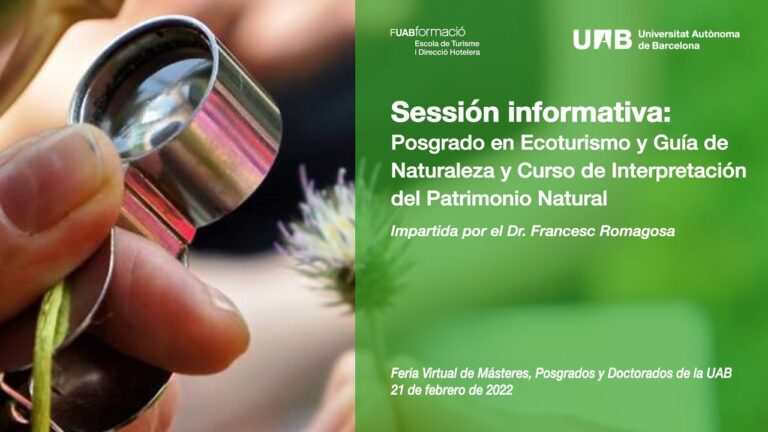 FUABformació
Escola de Turisme i Direcció Hotelera

UAB Universitat Autònoma de Barcelona

Sessión informativa:
Posgrado en Ecoturismo y Guía de Naturaleza y Curso de Interpretación del Patrimonio Natural

Impartida por el Dr. Francesc Romagosa

Feria Virtual de Másteres, Posgrados y Doctorados de la UAB
21 de febrero de 2022